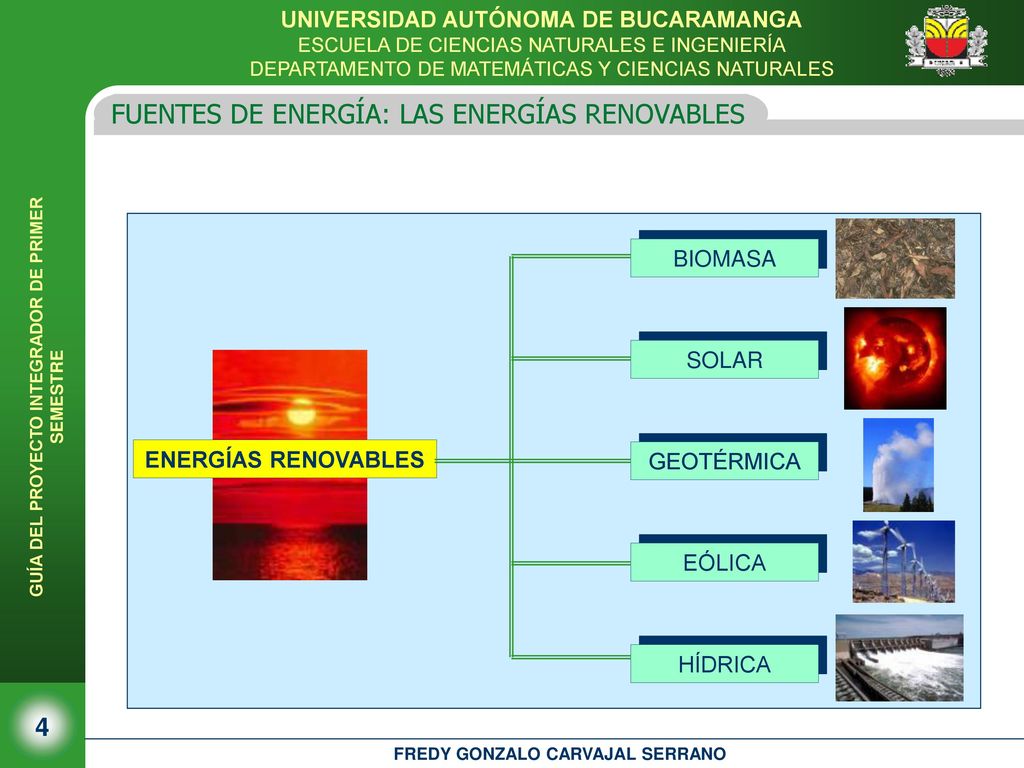 UNIVERSIDAD AUTÓNOMA DE BUCARAMANGA
ESCUELA DE CIENCIAS NATURALES E INGENIERÍA
DEPARTAMENTO DE MATEMÁTICAS Y CIENCIAS NATURALES

FUENTES DE ENERGÍA: LAS ENERGÍAS RENOVABLES

GUÍA DEL PROYECTO INTEGRADOR DE PRIMER SEMESTRE

ENERGÍAS RENOVABLES

BIOMASA

SOLAR

GEOTÉRMICA

EÓLICA

HÍDRICA

4

FREDY GONZALO CARVAJAL SERRANO